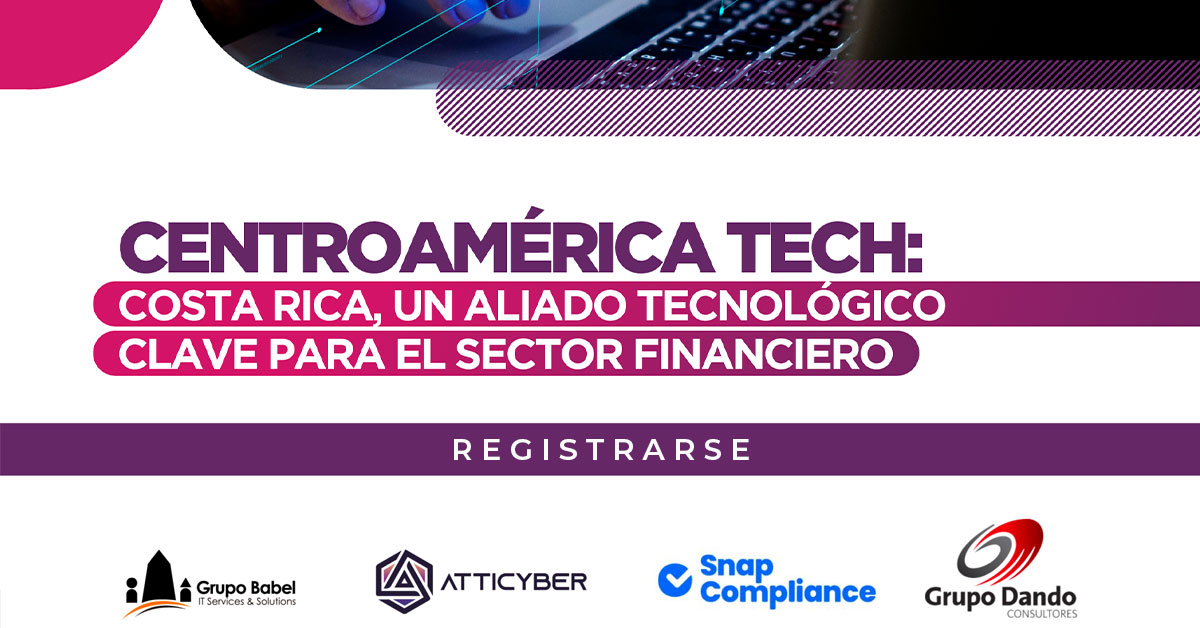 CENTROAMÉRICA TECH:
COSTA RICA, UN ALIADO TECNOLÓGICO CLAVE PARA EL SECTOR FINANCIERO

REGISTRARSE

Grupo Babel
IT Services & Solutions

ATTICYBER

Snap Compliance

Grupo Dando
CONSULTORES